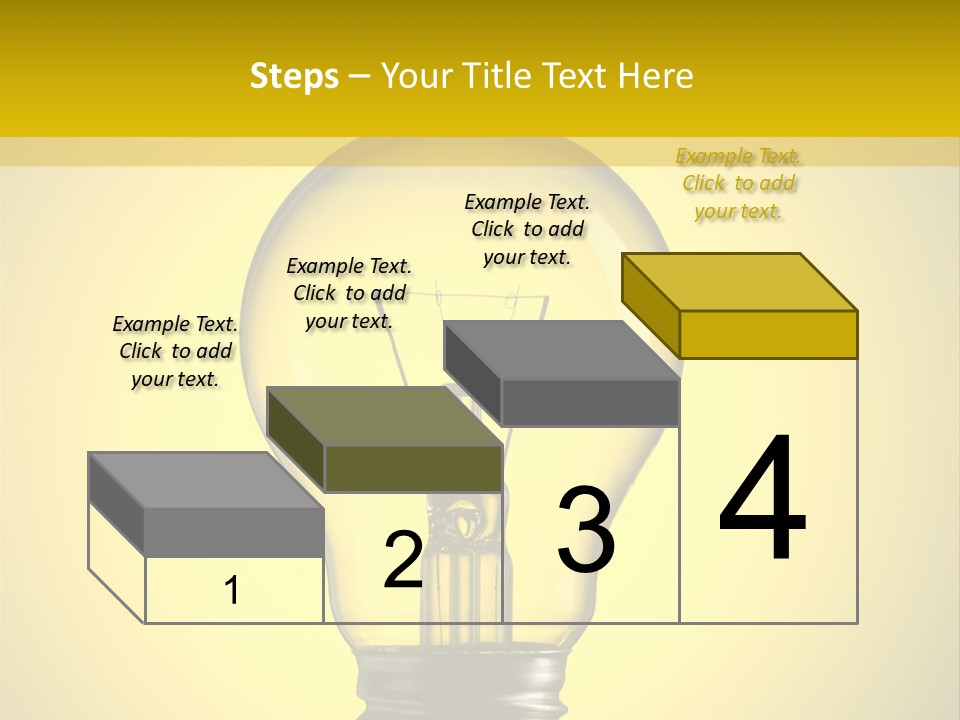 Steps – Your Title Text Here

Example Text. Click to add your text.

Example Text. Click to add your text.

Example Text. Click to add your text.

Example Text. Click to add your text.

1

2

3

4